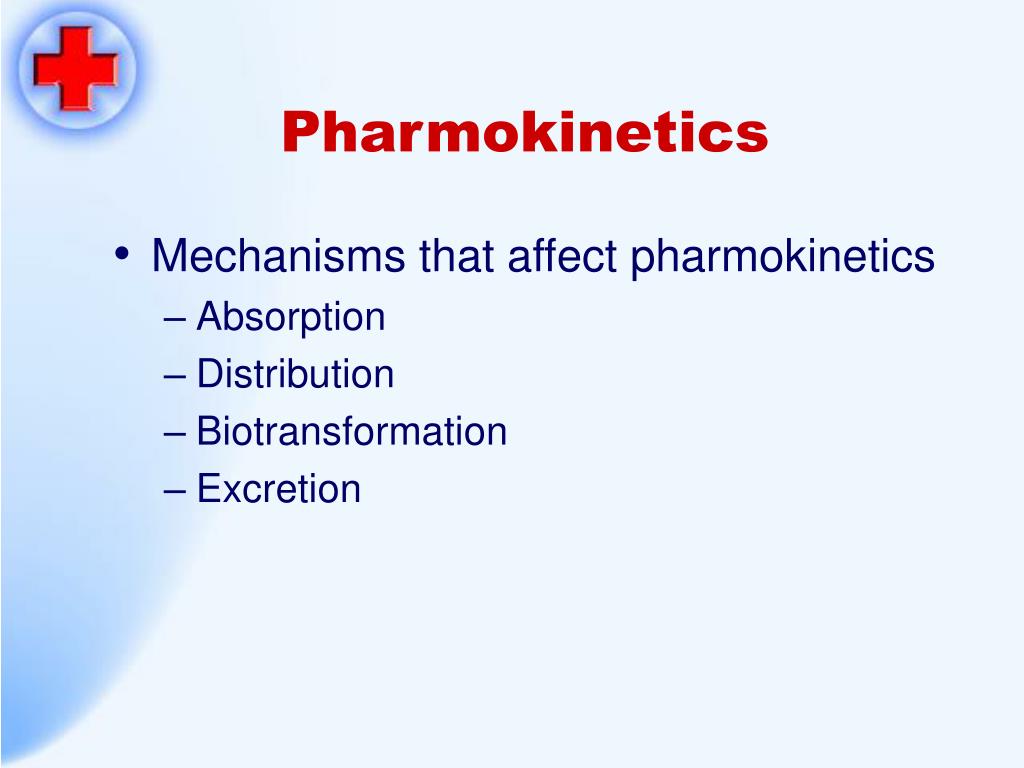 Pharmokinetics

• Mechanisms that affect pharmokinetics
– Absorption
– Distribution
– Biotransformation
– Excretion